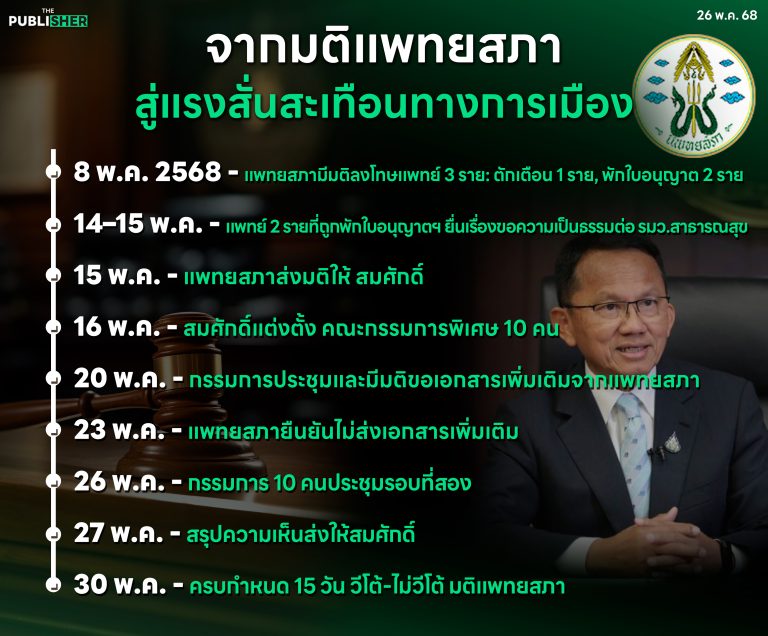 THE PUBLISHER

26 พ.ค. 68

จากมติแพทยสภา
สู่แรงสั่นสะเทือนทางการเมือง

แพทยสภา

8 พ.ค. 2568 - แพทยสภามีมติลงโทษแพทย์ 3 ราย: ตักเตือน 1 ราย, พักใบอนุญาต 2 ราย

14–15 พ.ค. - แพทย์ 2 รายที่ถูกพักใบอนุญาตฯ ยื่นเรื่องขอความเป็นธรรมต่อ รมว.สาธารณสุข

15 พ.ค. - แพทยสภาส่งมติให้ สมศักดิ์

16 พ.ค. - สมศักดิ์แต่งตั้ง คณะกรรมการพิเศษ 10 คน

20 พ.ค. - กรรมการประชุมและมีมติขอเอกสารเพิ่มเติมจากแพทยสภา

23 พ.ค. - แพทยสภายืนยันไม่ส่งเอกสารเพิ่มเติม

26 พ.ค. - กรรมการ 10 คนประชุมรอบที่สอง

27 พ.ค. - สรุปความเห็นส่งให้สมศักดิ์

30 พ.ค. - ครบกำหนด 15 วัน วีโต้-ไม่วีโต้ มติแพทยสภา